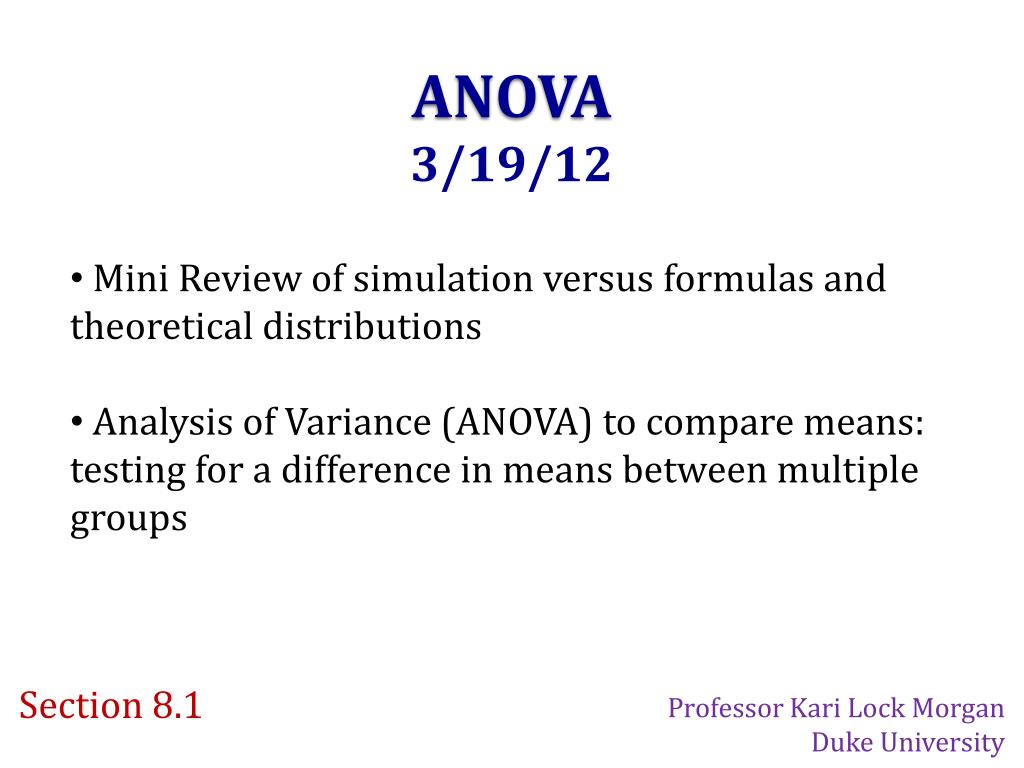 ANOVA
3/19/12

• Mini Review of simulation versus formulas and theoretical distributions

• Analysis of Variance (ANOVA) to compare means: testing for a difference in means between multiple groups

Section 8.1

Professor Kari Lock Morgan
Duke University